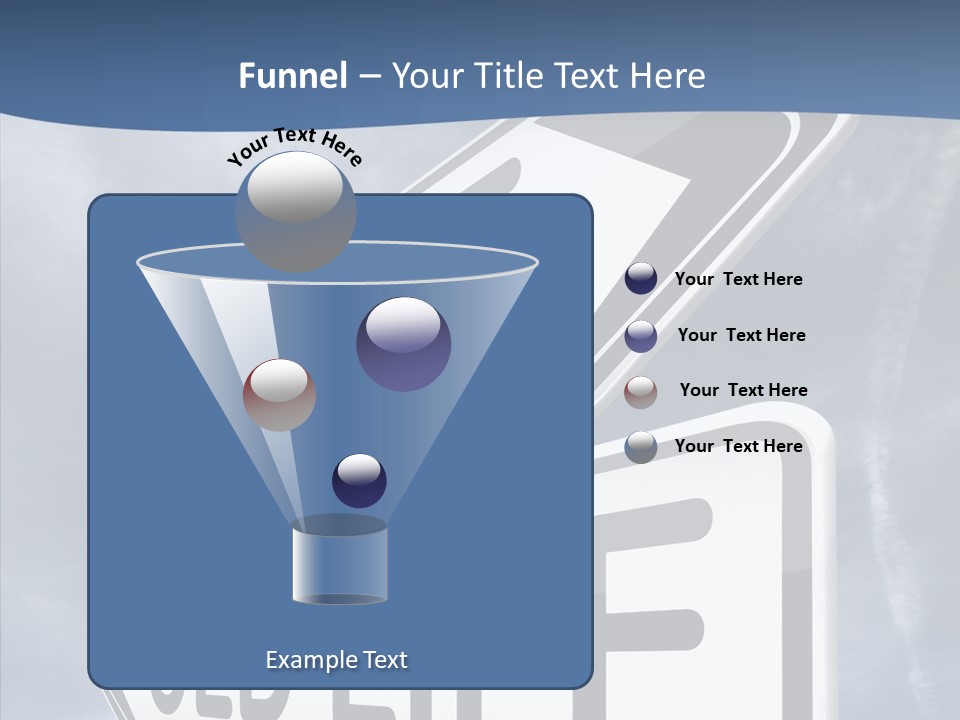 Funnel – Your Title Text Here

Your Text Here

Your Text Here

Your Text Here

Your Text Here

Your Text Here

Example Text